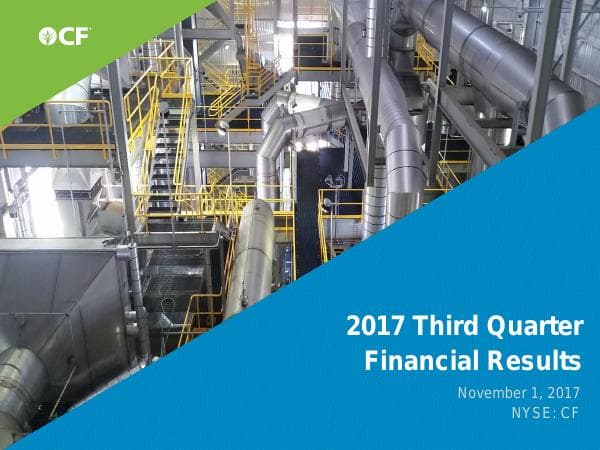 CF

2017 Third Quarter Financial Results

November 1, 2017
NYSE: CF